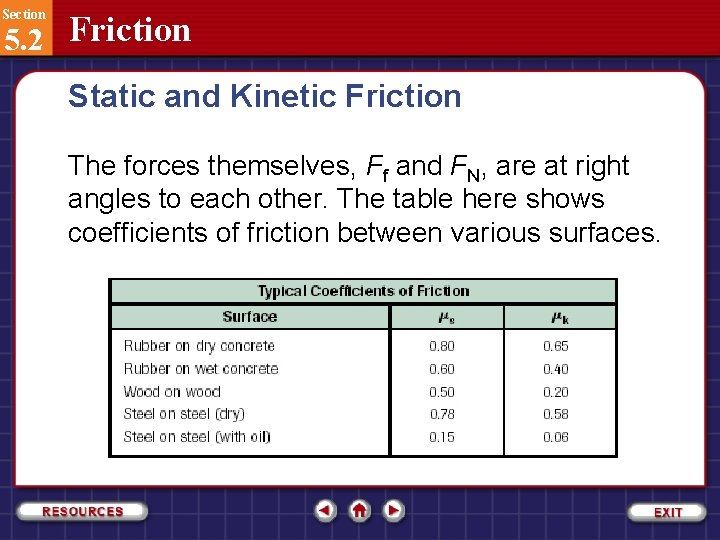 Section
5.2
Friction

Static and Kinetic Friction

The forces themselves, $F_f$ and $F_N$, are at right angles to each other. The table here shows coefficients of friction between various surfaces.

Typical Coefficients of Friction

| Surface | $\mu_s$ | $\mu_k$ |
|---|---|---|
| Rubber on dry concrete | 0.80 | 0.65 |
| Rubber on wet concrete | 0.60 | 0.40 |
| Wood on wood | 0.50 | 0.20 |
| Steel on steel (dry) | 0.78 | 0.58 |
| Steel on steel (with oil) | 0.15 | 0.06 |

RESOURCES

EXIT